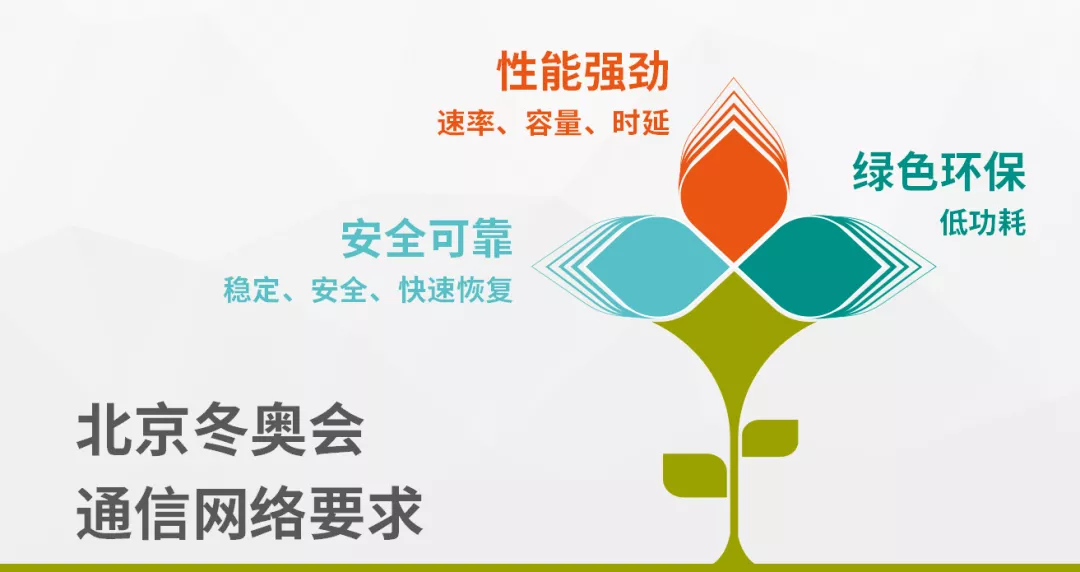 性能强劲
速率、容量、时延

绿色环保
低功耗

安全可靠
稳定、安全、快速恢复

北京冬奥会
通信网络要求